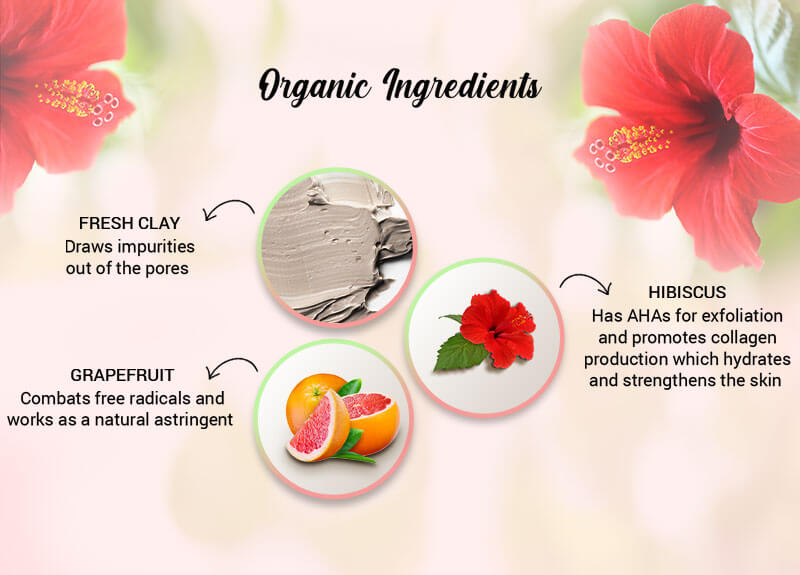 Organic Ingredients

FRESH CLAY
Draws impurities out of the pores

HIBISCUS
Has AHAs for exfoliation and promotes collagen production which hydrates and strengthens the skin

GRAPEFRUIT
Combats free radicals and works as a natural astringent